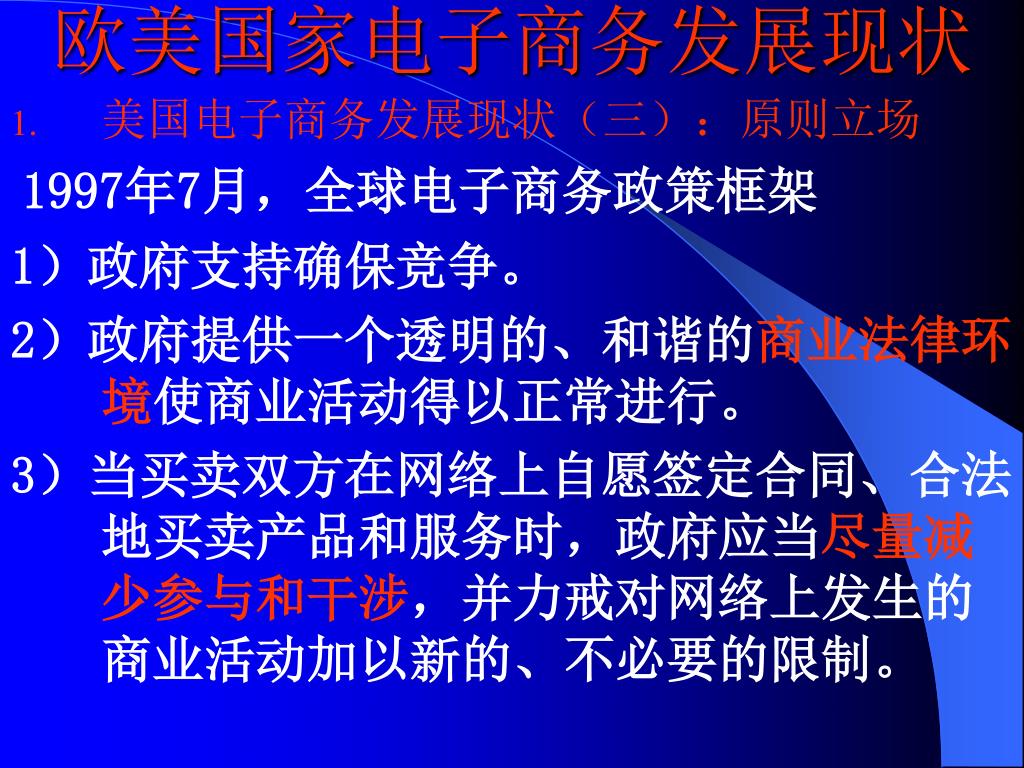 欧美国家电子商务发展现状

1. 美国电子商务发展现状（三）：原则立场

1997年7月，全球电子商务政策框架

1）政府支持确保竞争。

2）政府提供一个透明的、和谐的商业法律环境使商业活动得以正常进行。

3）当买卖双方在网络上自愿签定合同、合法地买卖产品和服务时，政府应当尽量减少参与和干涉，并力戒对网络上发生的商业活动加以新的、不必要的限制。